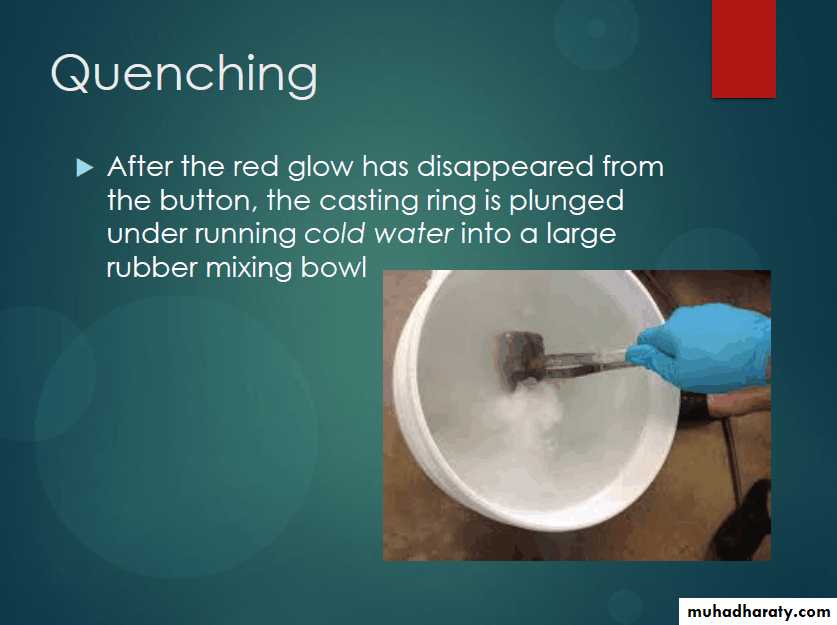 Quenching

After the red glow has disappeared from the button, the casting ring is plunged under running cold water into a large rubber mixing bowl

muhadharaty.com